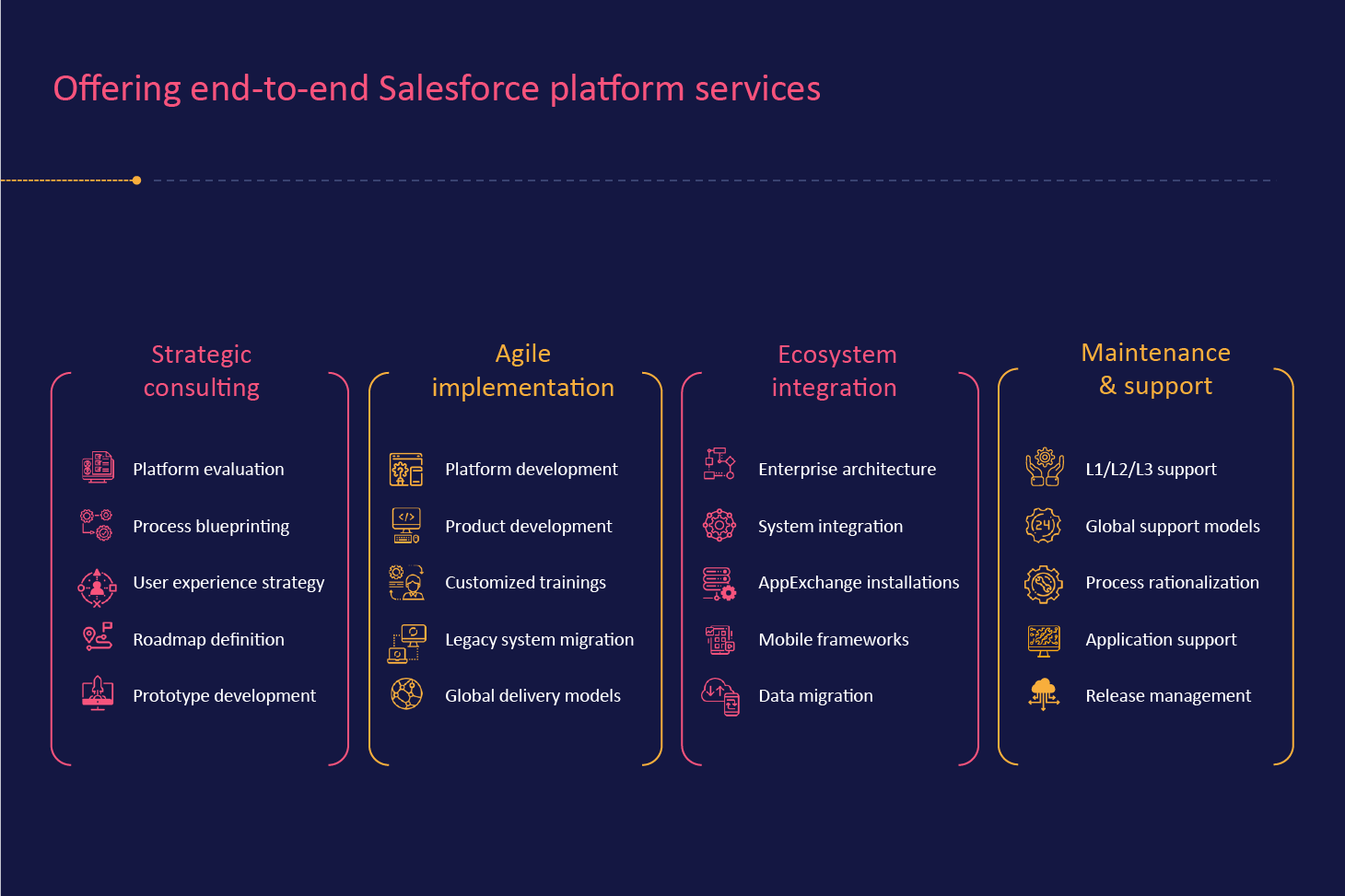 Offering end-to-end Salesforce platform services

Strategic consulting

Platform evaluation

Process blueprinting

User experience strategy

Roadmap definition

Prototype development

Agile implementation

Platform development

Product development

Customized trainings

Legacy system migration

Global delivery models

Ecosystem integration

Enterprise architecture

System integration

AppExchange installations

Mobile frameworks

Data migration

Maintenance & support

L1/L2/L3 support

Global support models

Process rationalization

Application support

Release management